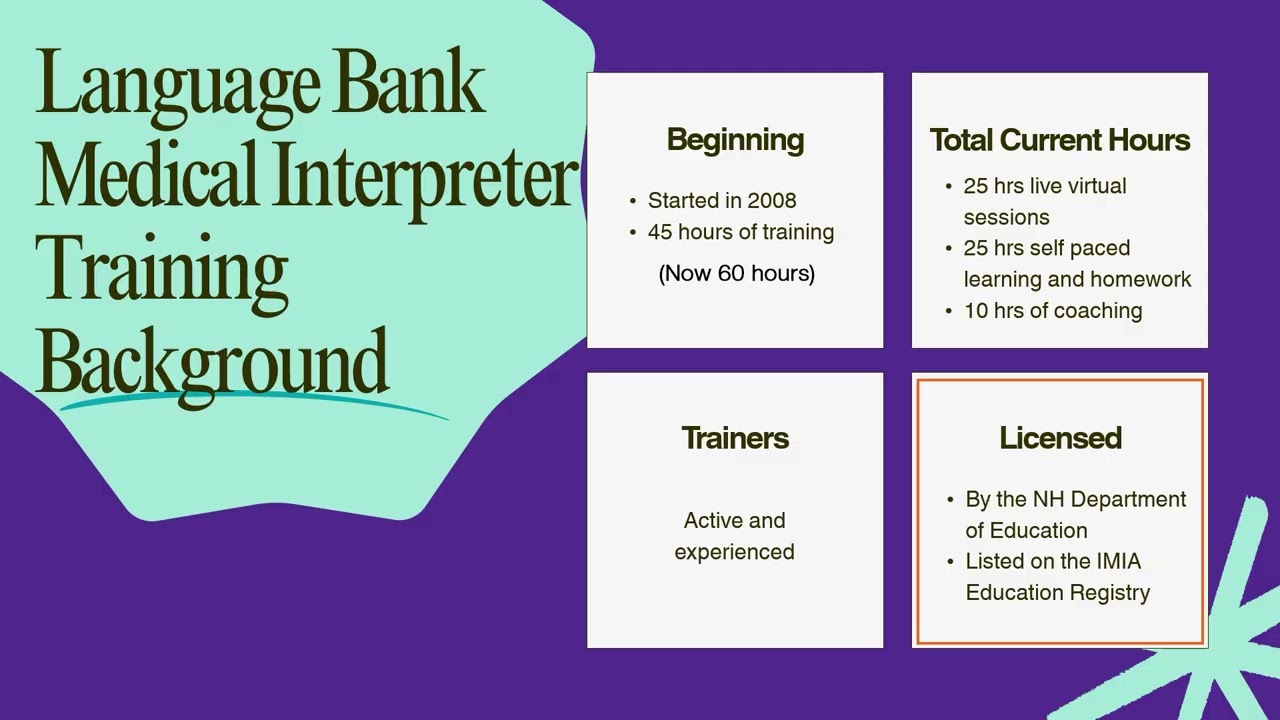 Language Bank Medical Interpreter Training Background

Beginning

• Started in 2008
• 45 hours of training

(Now 60 hours)

Total Current Hours

• 25 hrs live virtual sessions
• 25 hrs self paced learning and homework
• 10 hrs of coaching

Trainers

Active and experienced

Licensed

• By the NH Department of Education
• Listed on the IMIA Education Registry